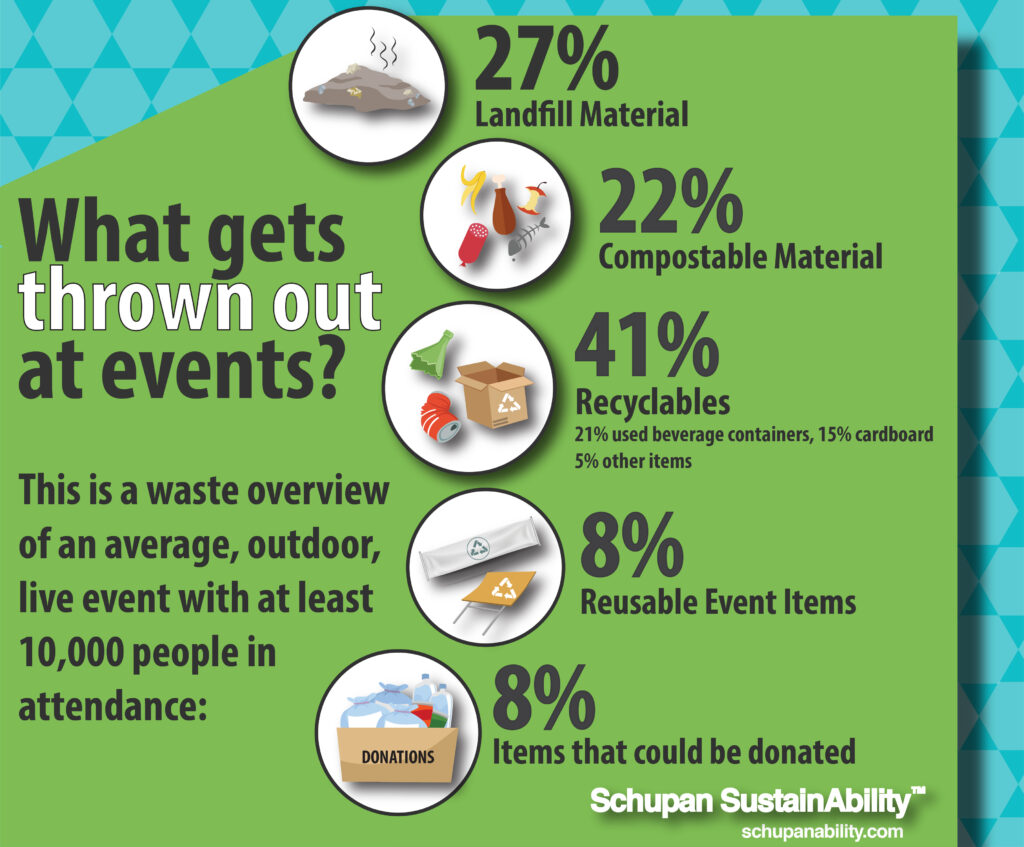 What gets thrown out at events?

This is a waste overview of an average, outdoor, live event with at least 10,000 people in attendance:

27%
Landfill Material

22%
Compostable Material

41%
Recyclables
21% used beverage containers, 15% cardboard
5% other items

8%
Reusable Event Items

DONATIONS

8%
Items that could be donated

Schupan SustainAbility™
schupanability.com